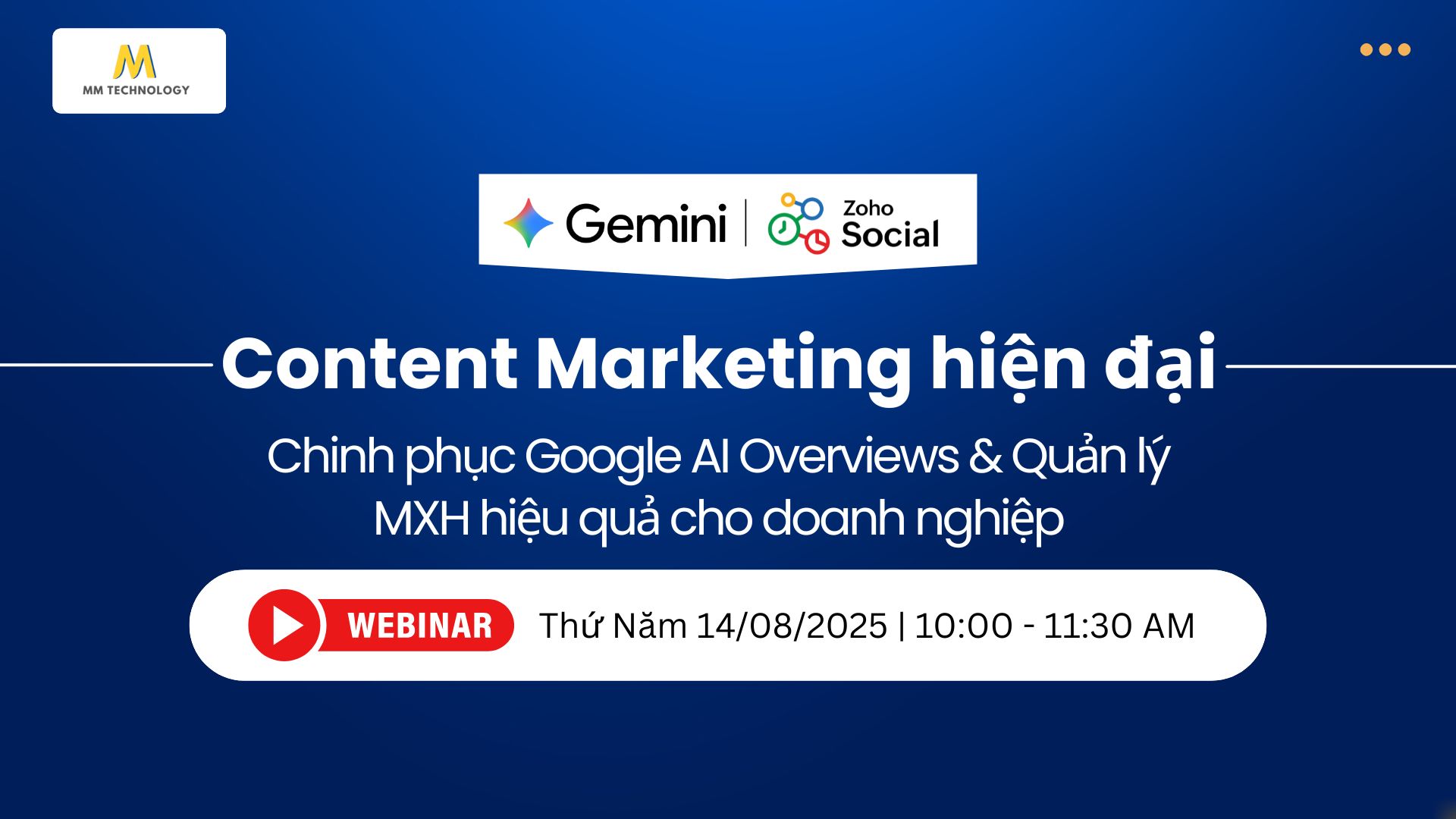 MM TECHNOLOGY

Gemini | Zoho Social

Content Marketing hiện đại

Chinh phục Google AI Overviews & Quản lý MXH hiệu quả cho doanh nghiệp

WEBINAR Thứ Năm 14/08/2025 | 10:00 - 11:30 AM